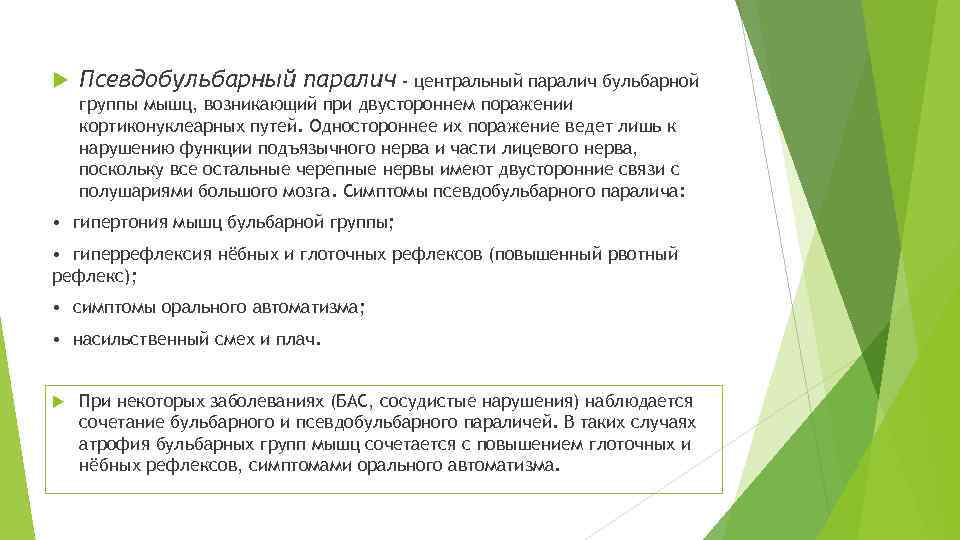 Псевдобульбарный паралич - центральный паралич бульбарной группы мышц, возникающий при двустороннем поражении кортиконуклеарных путей. Одностороннее их поражение ведет лишь к нарушению функции подъязычного нерва и части лицевого нерва, поскольку все остальные черепные нервы имеют двусторонние связи с полушариями большого мозга. Симптомы псевдобульбарного паралича:

• гипертония мышц бульбарной группы;

• гиперрефлексия нёбных и глоточных рефлексов (повышенный рвотный рефлекс);

• симптомы орального автоматизма;

• насильственный смех и плач.

При некоторых заболеваниях (БАС, сосудистые нарушения) наблюдается сочетание бульбарного и псевдобульбарного параличей. В таких случаях атрофия бульбарных групп мышц сочетается с повышением глоточных и нёбных рефлексов, симптомами орального автоматизма.